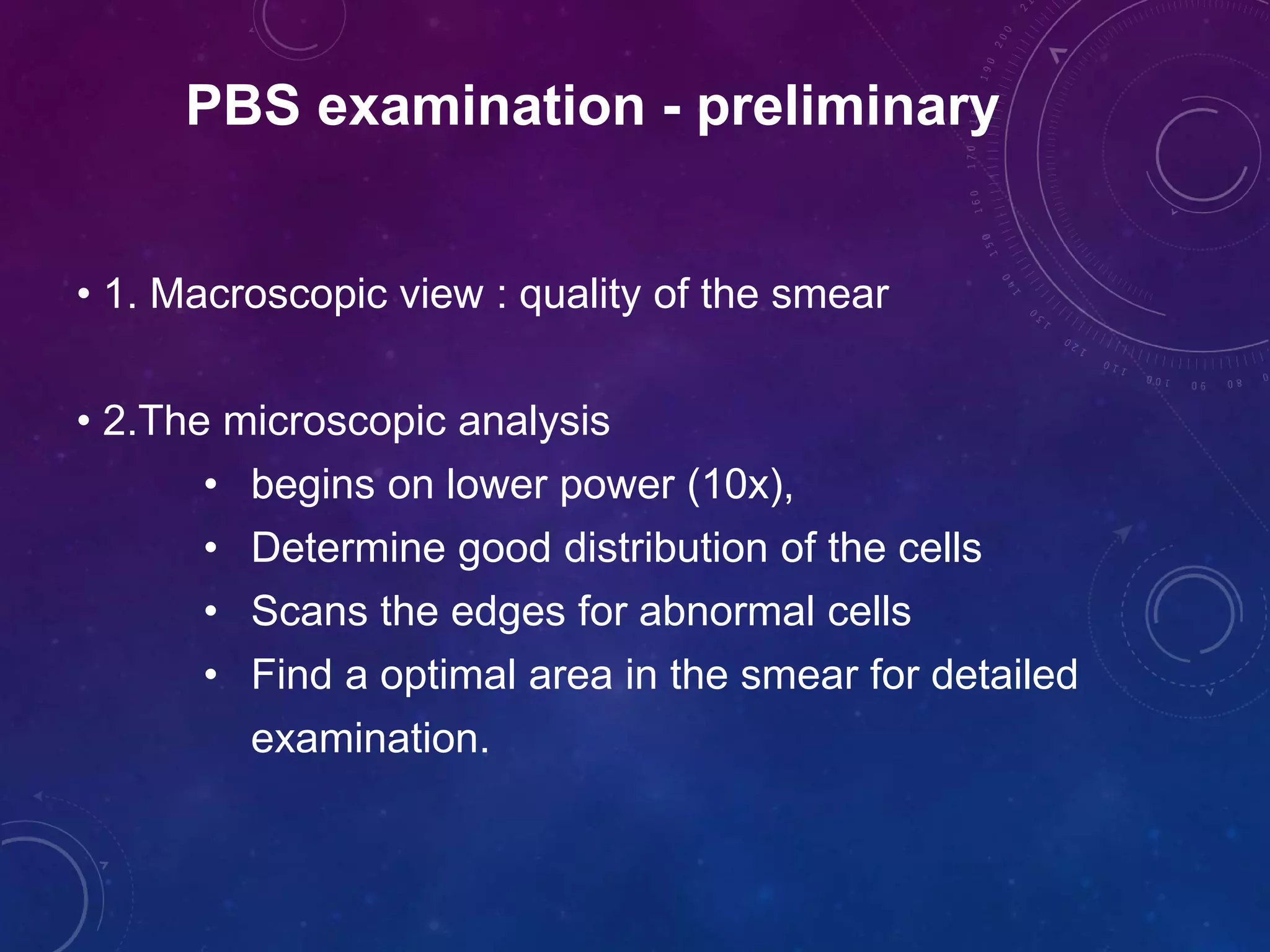 PBS examination - preliminary

• 1. Macroscopic view : quality of the smear

• 2.The microscopic analysis
  • begins on lower power (10x),
  • Determine good distribution of the cells
  • Scans the edges for abnormal cells
  • Find a optimal area in the smear for detailed examination.